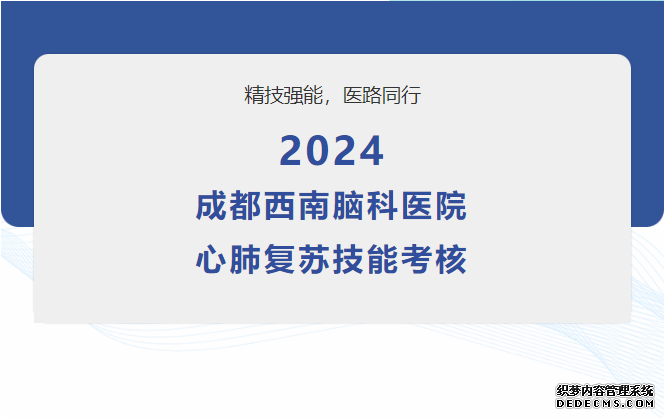 精技强能，医路同行

2024
成都西南脑科医院
心肺复苏技能考核

织梦内容管理系统
DEDECMS.COM